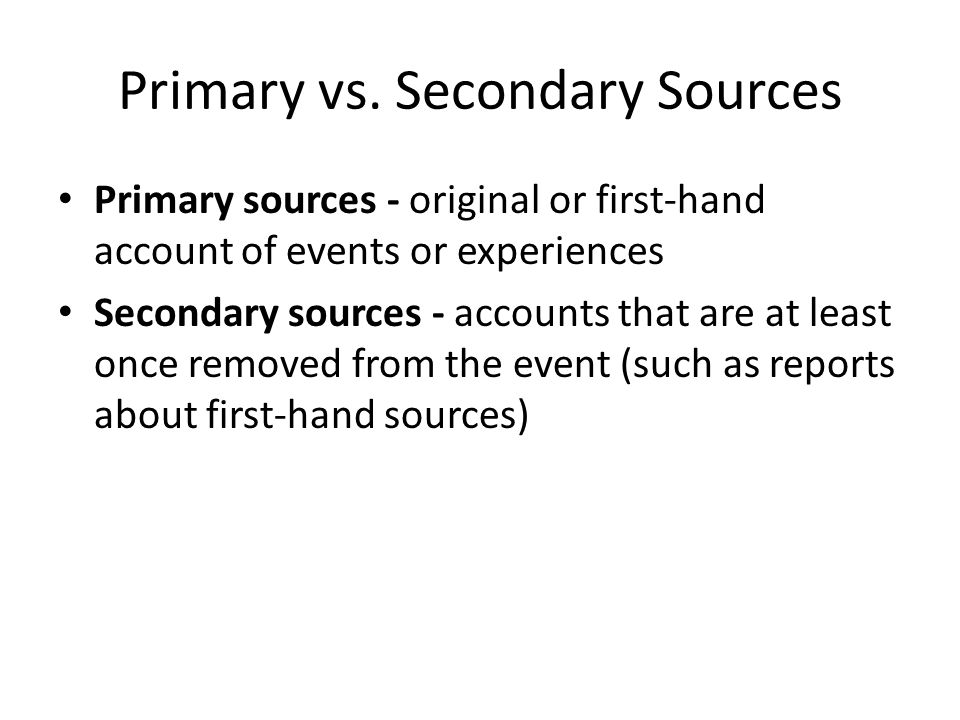 Primary vs. Secondary Sources

• Primary sources - original or first-hand account of events or experiences

• Secondary sources - accounts that are at least once removed from the event (such as reports about first-hand sources)